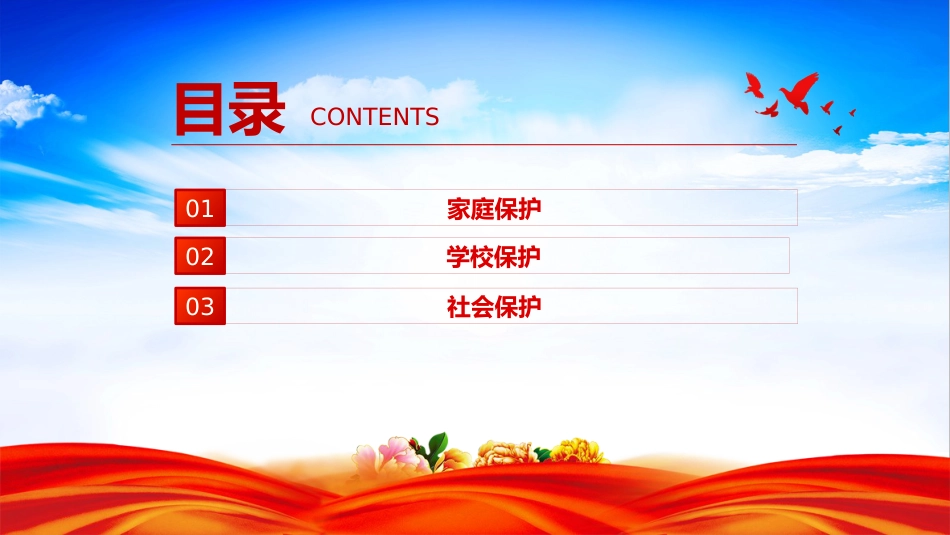 目录 CONTENTS

01 家庭保护

02 学校保护

03 社会保护